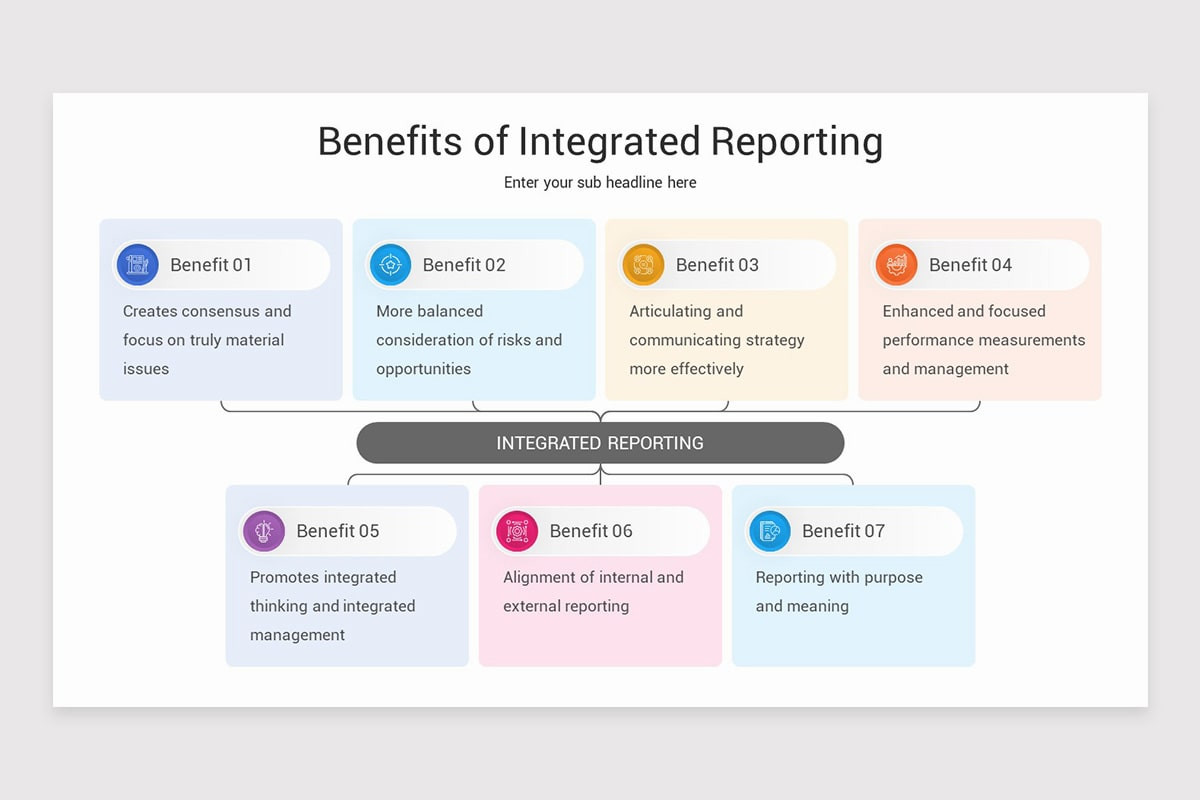 Benefits of Integrated Reporting

Enter your sub headline here

Benefit 01

Creates consensus and focus on truly material issues

Benefit 02

More balanced consideration of risks and opportunities

Benefit 03

Articulating and communicating strategy more effectively

Benefit 04

Enhanced and focused performance measurements and management

INTEGRATED REPORTING

Benefit 05

Promotes integrated thinking and integrated management

Benefit 06

Alignment of internal and external reporting

Benefit 07

Reporting with purpose and meaning